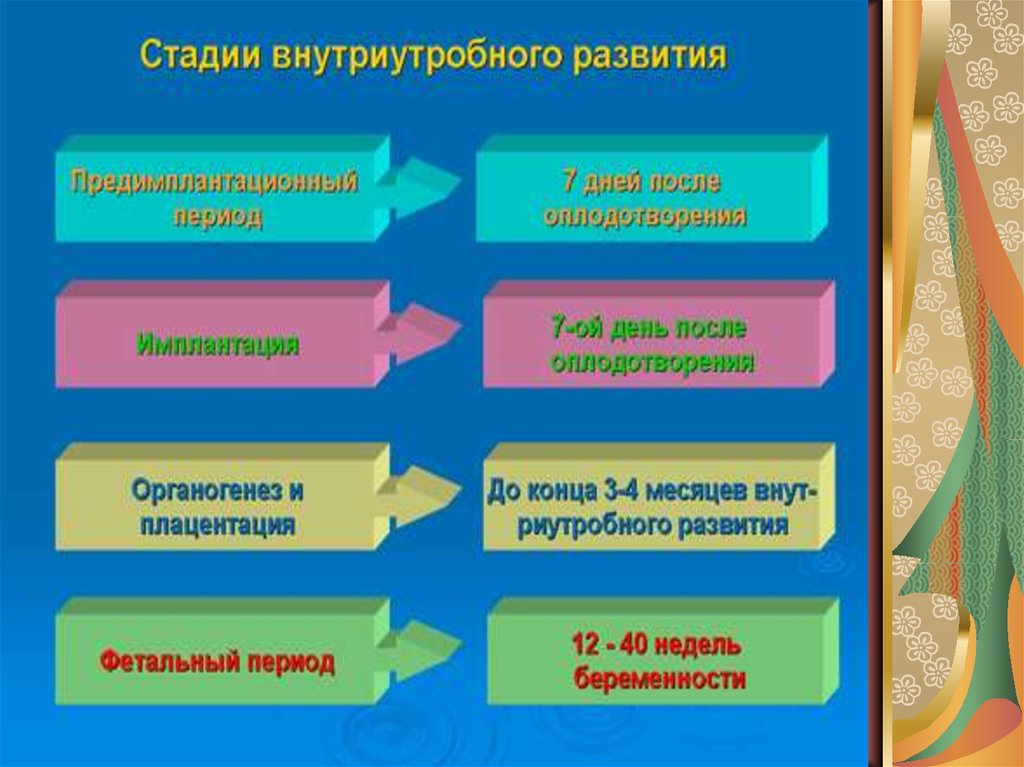 Стадии внутриутробного развития

Предимплантационный период

7 дней после оплодотворения

Имплантация

7-ой день после оплодотворения

Органогенез и плацентация

До конца 3-4 месяцев внутриутробного развития

Фетальный период

12 - 40 недель беременности